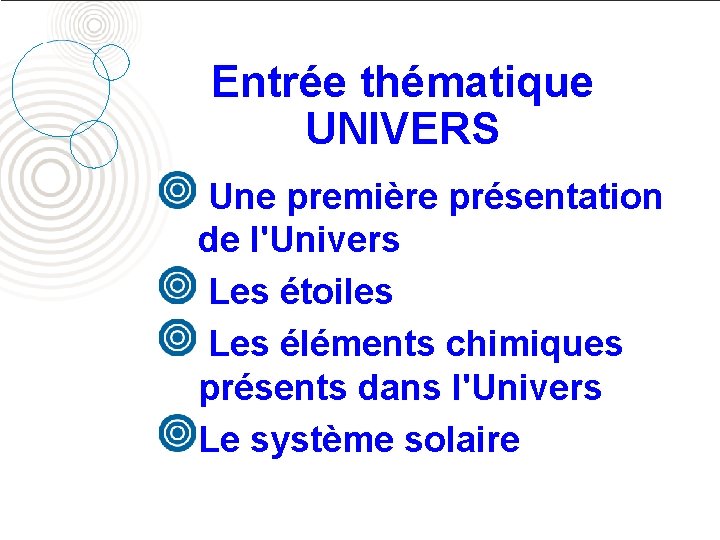 Entrée thématique
UNIVERS

Une première présentation de l'Univers

Les étoiles

Les éléments chimiques présents dans l'Univers

Le système solaire